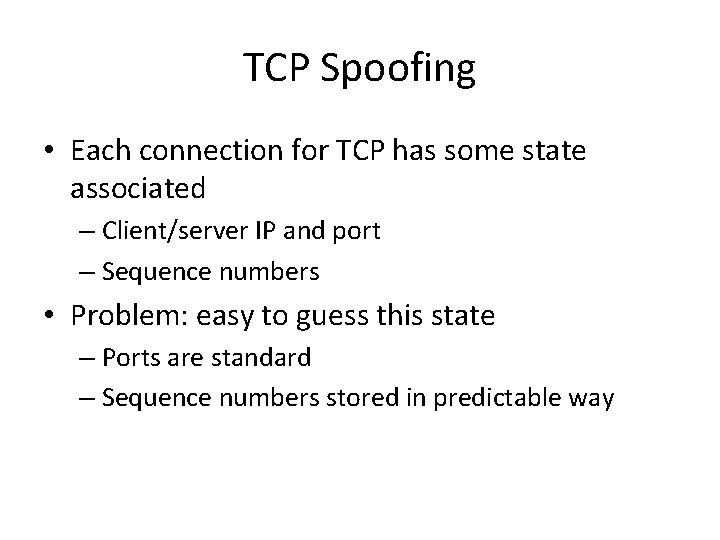 TCP Spoofing

• Each connection for TCP has some state associated

– Client/server IP and port

– Sequence numbers

• Problem: easy to guess this state

– Ports are standard

– Sequence numbers stored in predictable way